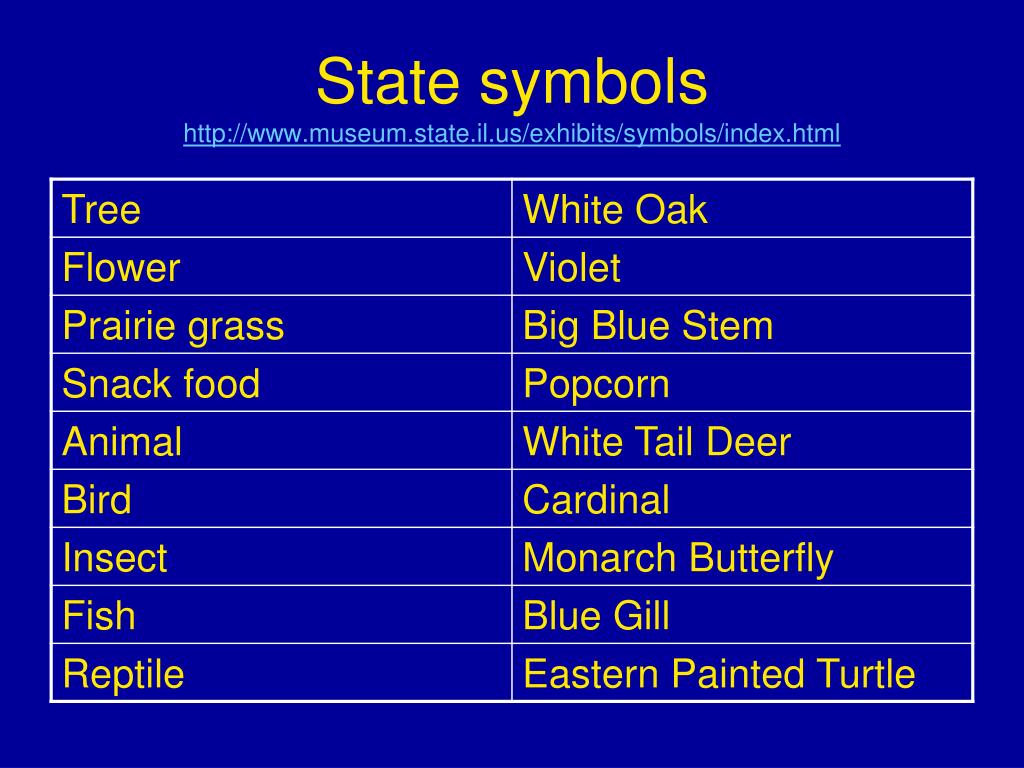 State symbols
http://www.museum.state.il.us/exhibits/symbols/index.html

| Tree | White Oak |
|---|---|
| Flower | Violet |
| Prairie grass | Big Blue Stem |
| Snack food | Popcorn |
| Animal | White Tail Deer |
| Bird | Cardinal |
| Insect | Monarch Butterfly |
| Fish | Blue Gill |
| Reptile | Eastern Painted Turtle |